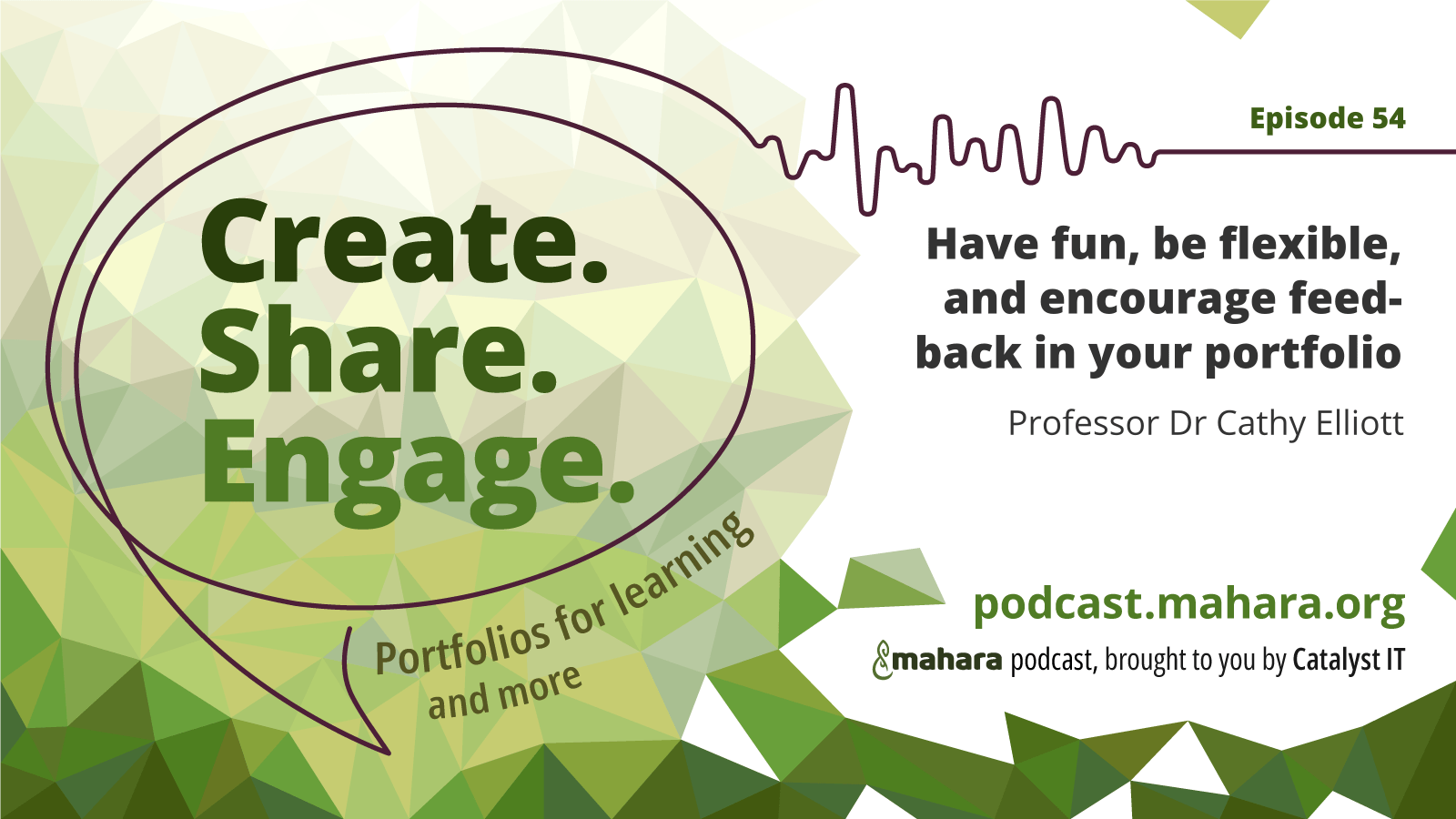 Create.
Share.
Engage.

Portfolios for learning and more

Episode 54

Have fun, be flexible, and encourage feedback in your portfolio

Professor Dr Cathy Elliott

podcast.mahara.org

mahara podcast, brought to you by Catalyst IT